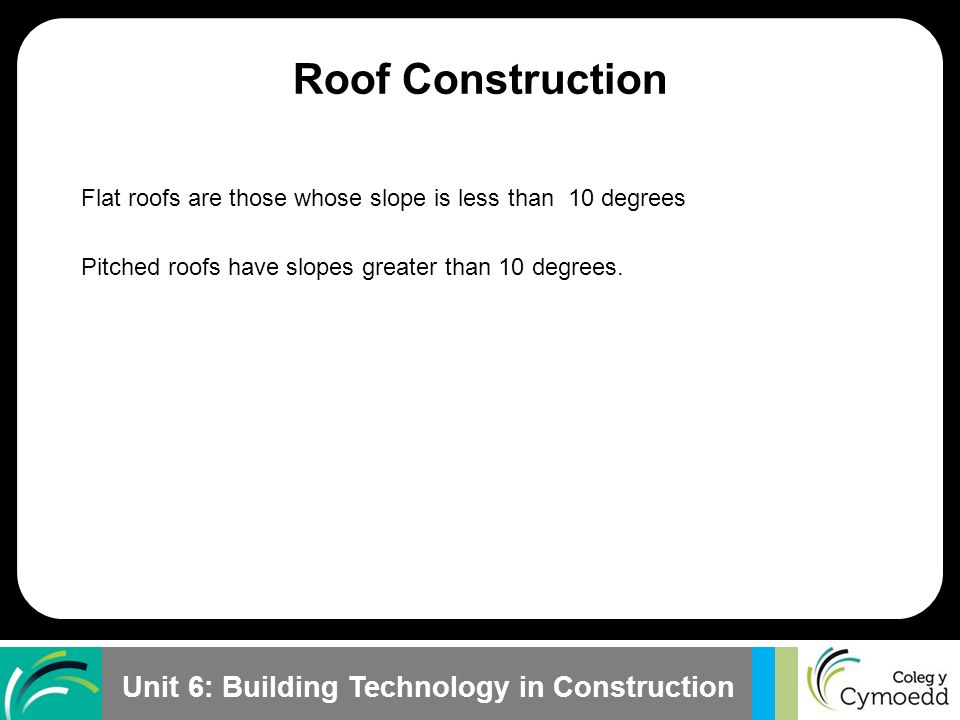 Roof Construction

Flat roofs are those whose slope is less than 10 degrees

Pitched roofs have slopes greater than 10 degrees.

Unit 6: Building Technology in Construction

Coleg y Cymoedd